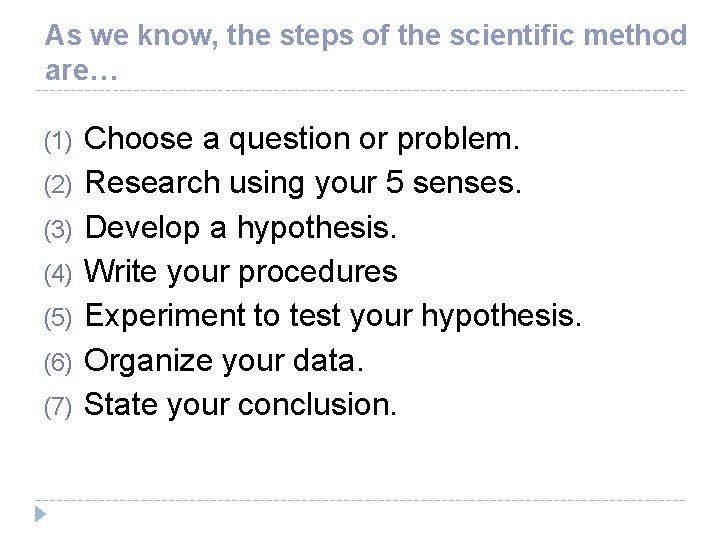 As we know, the steps of the scientific method are…

(1) Choose a question or problem.
(2) Research using your 5 senses.
(3) Develop a hypothesis.
(4) Write your procedures
(5) Experiment to test your hypothesis.
(6) Organize your data.
(7) State your conclusion.